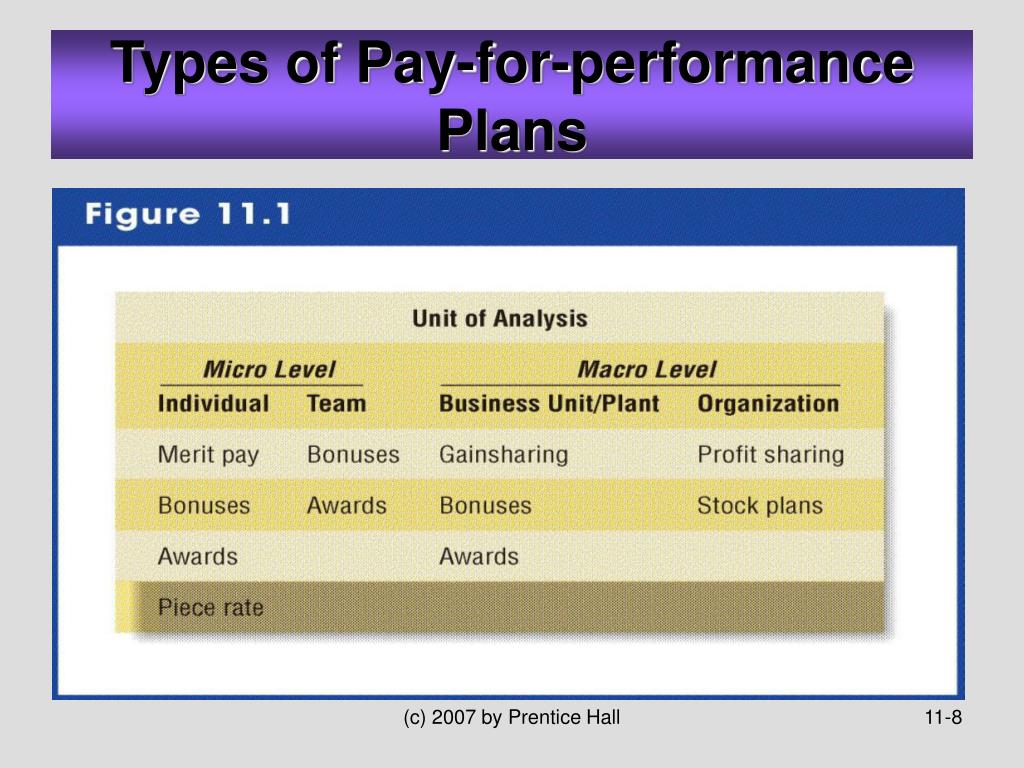 Types of Pay-for-performance Plans

Figure 11.1

Unit of Analysis

| Micro Level | | Macro Level | |
|---|---|---|---|
| Individual | Team | Business Unit/Plant | Organization |
| Merit pay | Bonuses | Gainsharing | Profit sharing |
| Bonuses | Awards | Bonuses | Stock plans |
| Awards | | Awards | |
| Piece rate | | | |

(c) 2007 by Prentice Hall

11-8